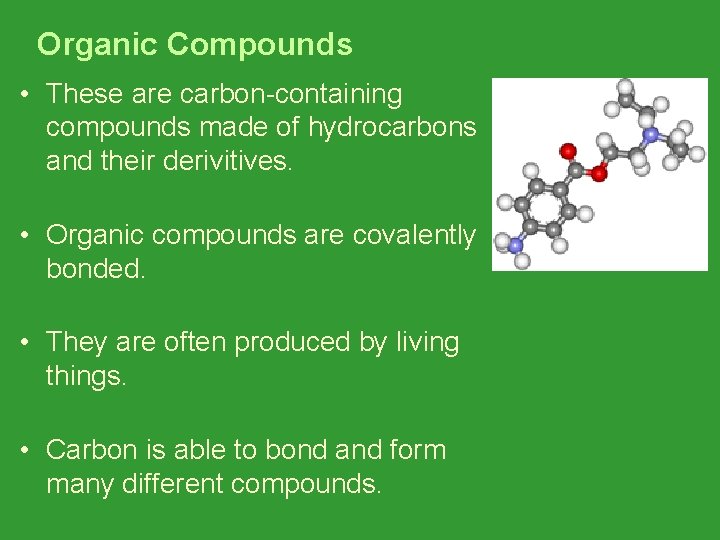 Organic Compounds

• These are carbon-containing compounds made of hydrocarbons and their derivitives.

• Organic compounds are covalently bonded.

• They are often produced by living things.

• Carbon is able to bond and form many different compounds.